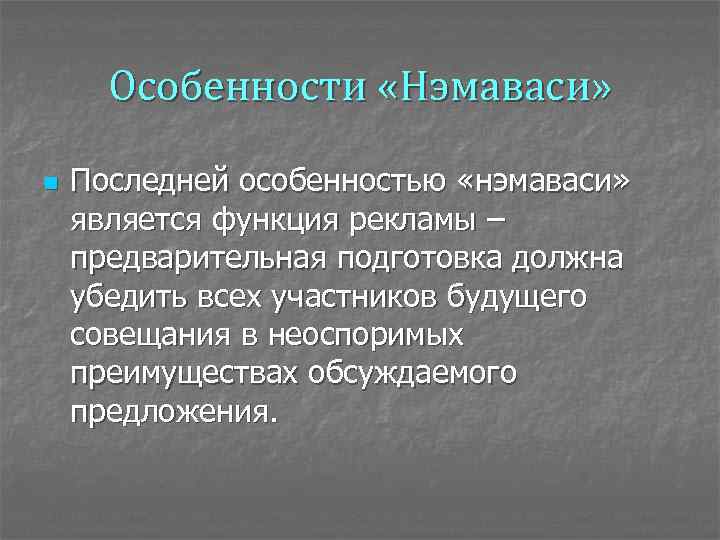 Особенности «Нэмаваси»

Последней особенностью «нэмаваси» является функция рекламы – предварительная подготовка должна убедить всех участников будущего совещания в неоспоримых преимуществах обсуждаемого предложения.